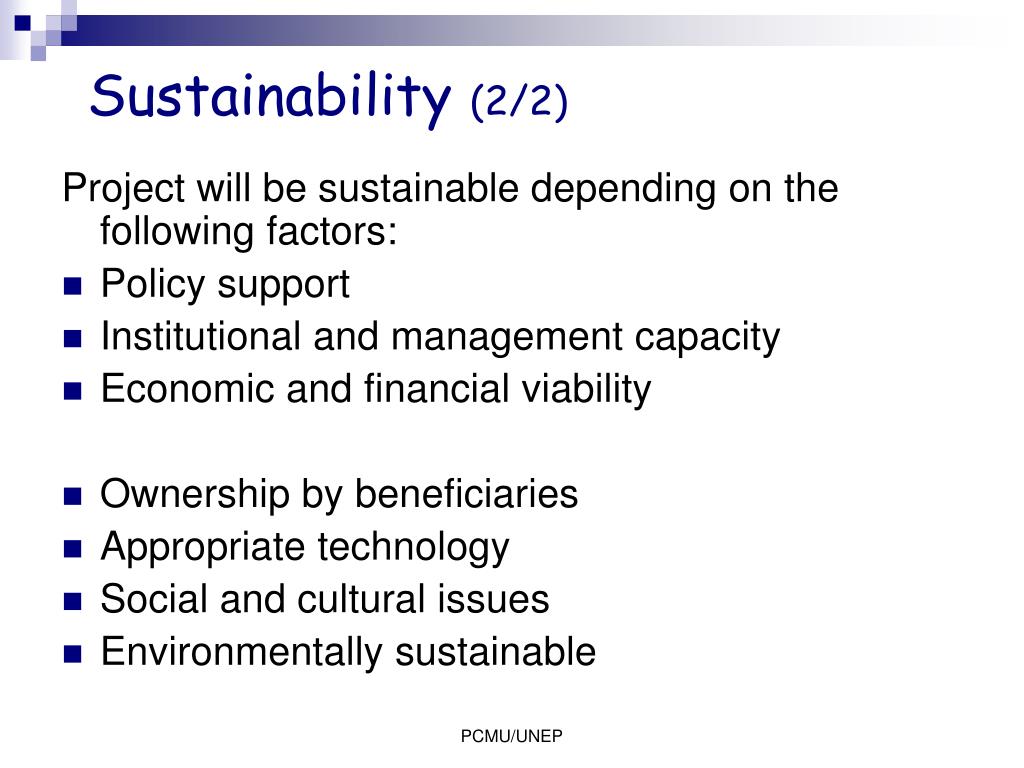 Sustainability (2/2)

Project will be sustainable depending on the following factors:

- Policy support
- Institutional and management capacity
- Economic and financial viability

- Ownership by beneficiaries
- Appropriate technology
- Social and cultural issues
- Environmentally sustainable

PCMU/UNEP